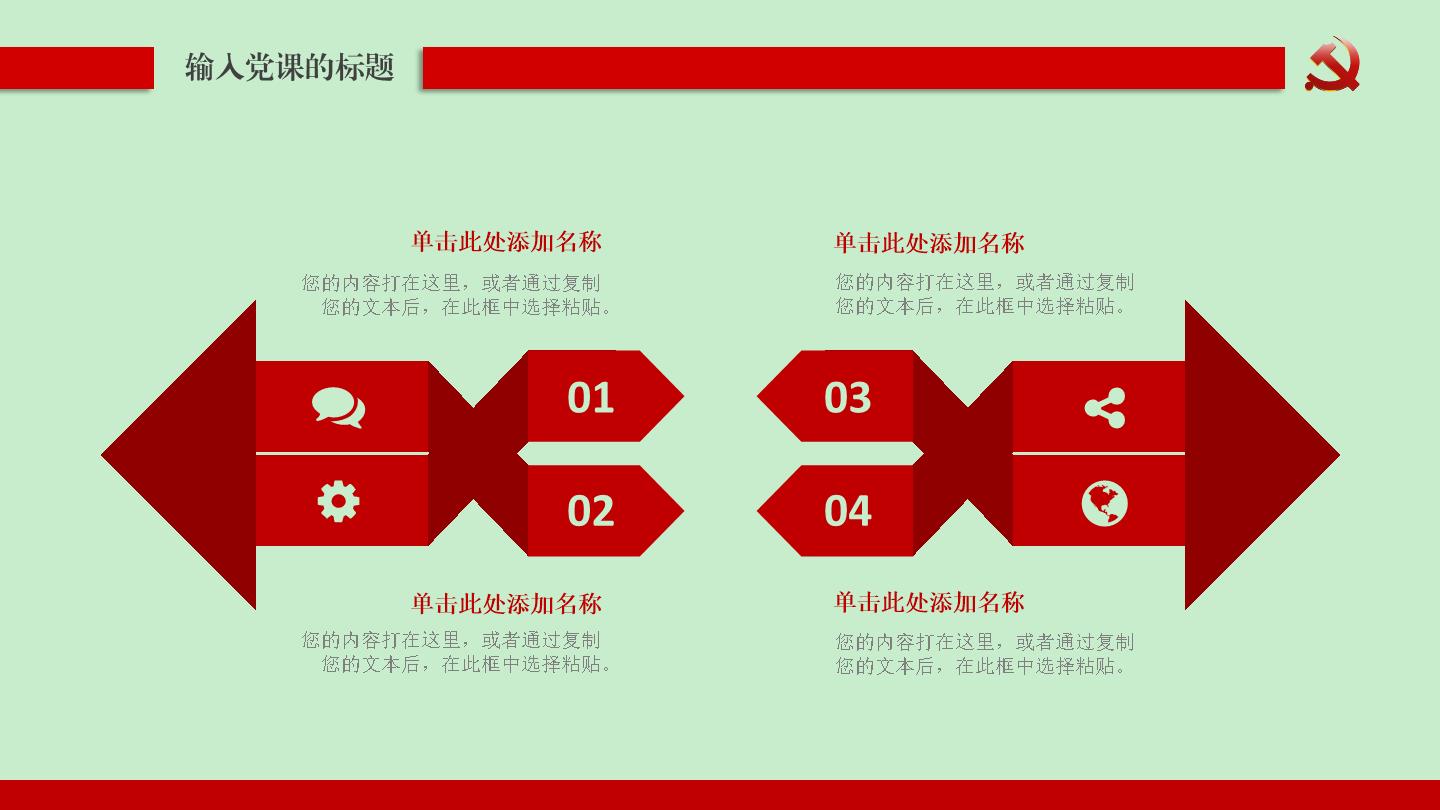 输入党课的标题

单击此处添加名称

您的内容打在这里，或者通过复制您的文本后，在此框中选择粘贴。

单击此处添加名称

您的内容打在这里，或者通过复制您的文本后，在此框中选择粘贴。

01

02

03

04

单击此处添加名称

您的内容打在这里，或者通过复制您的文本后，在此框中选择粘贴。

单击此处添加名称

您的内容打在这里，或者通过复制您的文本后，在此框中选择粘贴。